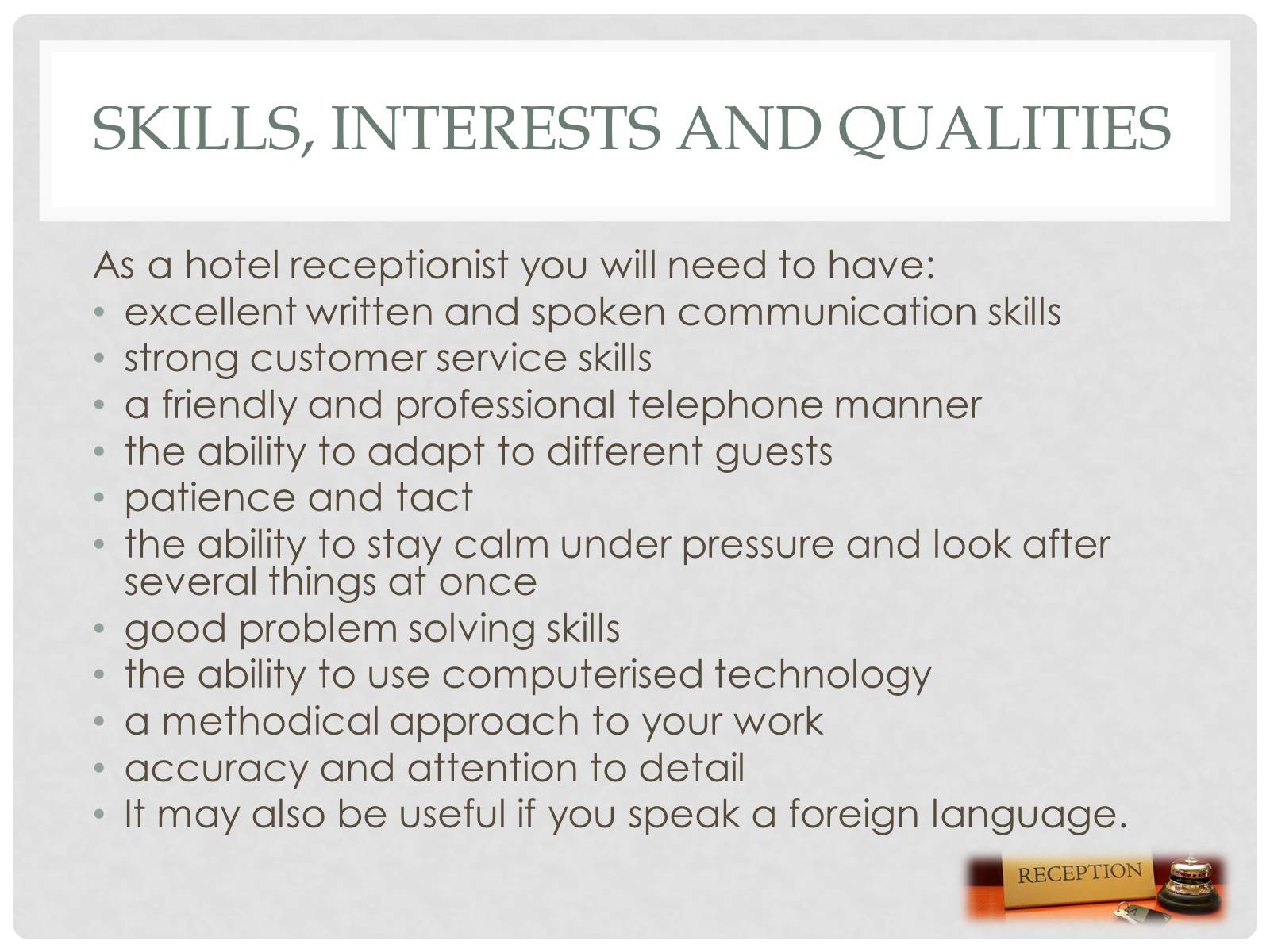 SKILLS, INTERESTS AND QUALITIES

As a hotel receptionist you will need to have:
• excellent written and spoken communication skills
• strong customer service skills
• a friendly and professional telephone manner
• the ability to adapt to different guests
• patience and tact
• the ability to stay calm under pressure and look after several things at once
• good problem solving skills
• the ability to use computerised technology
• a methodical approach to your work
• accuracy and attention to detail
• It may also be useful if you speak a foreign language.

RECEPTION